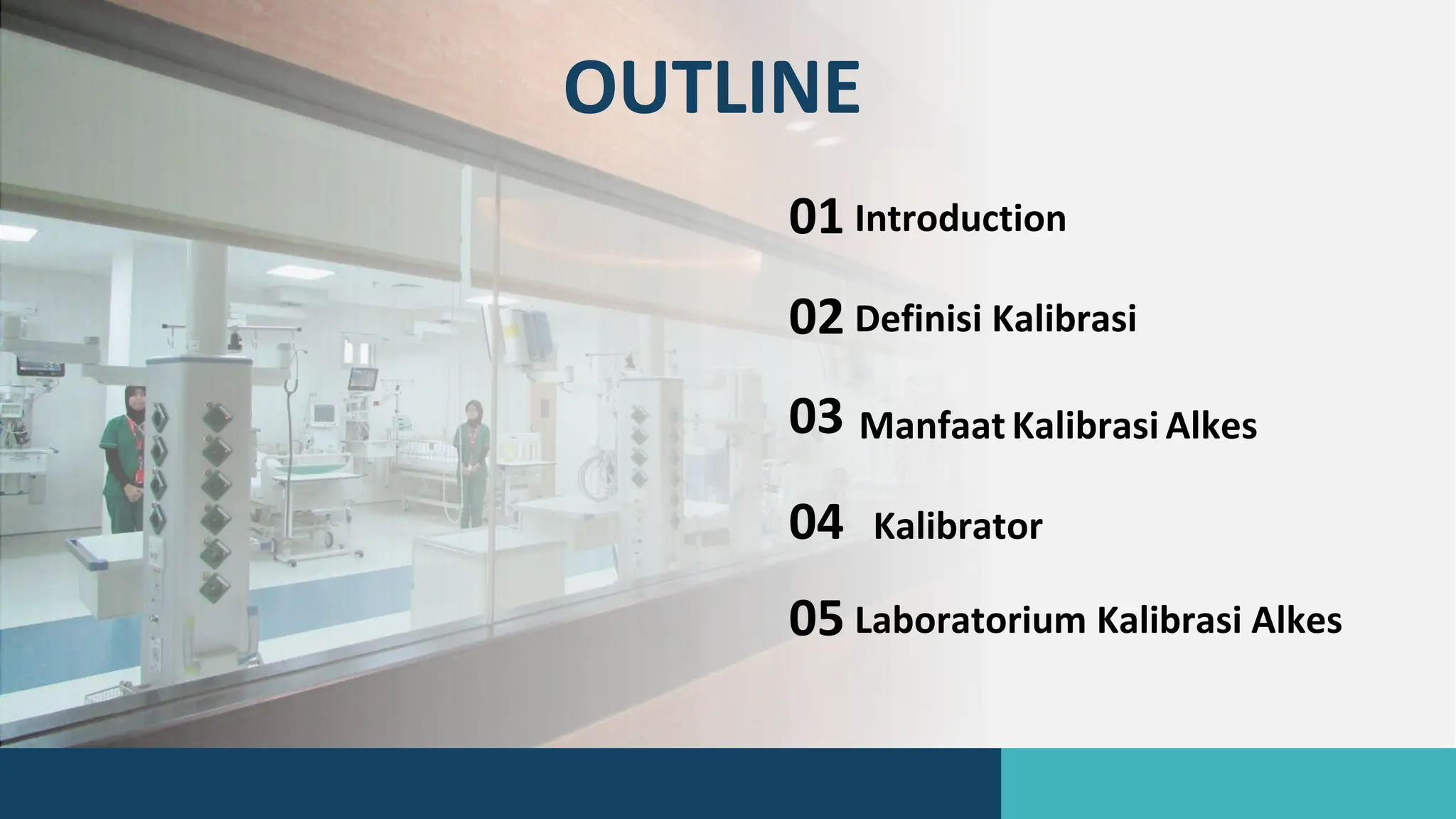 OUTLINE

01 Introduction

02 Definisi Kalibrasi

03 Manfaat Kalibrasi Alkes

04 Kalibrator

05 Laboratorium Kalibrasi Alkes